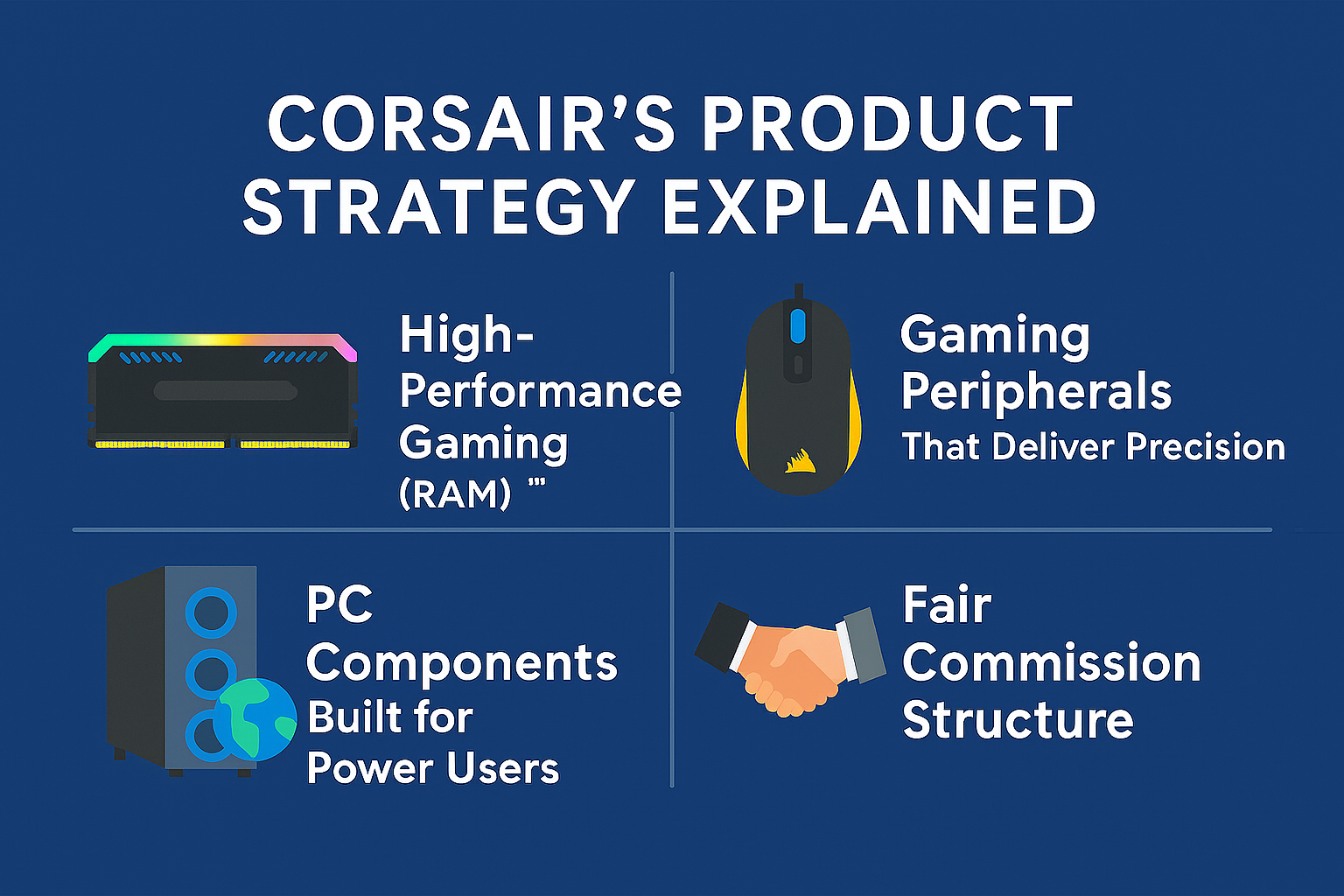 CORSAIR'S PRODUCT STRATEGY EXPLAINED

High-Performance Gaming (RAM) ""

Gaming Peripherals That Deliver Precision

PC Components Built for Power Users

Fair Commission Structure